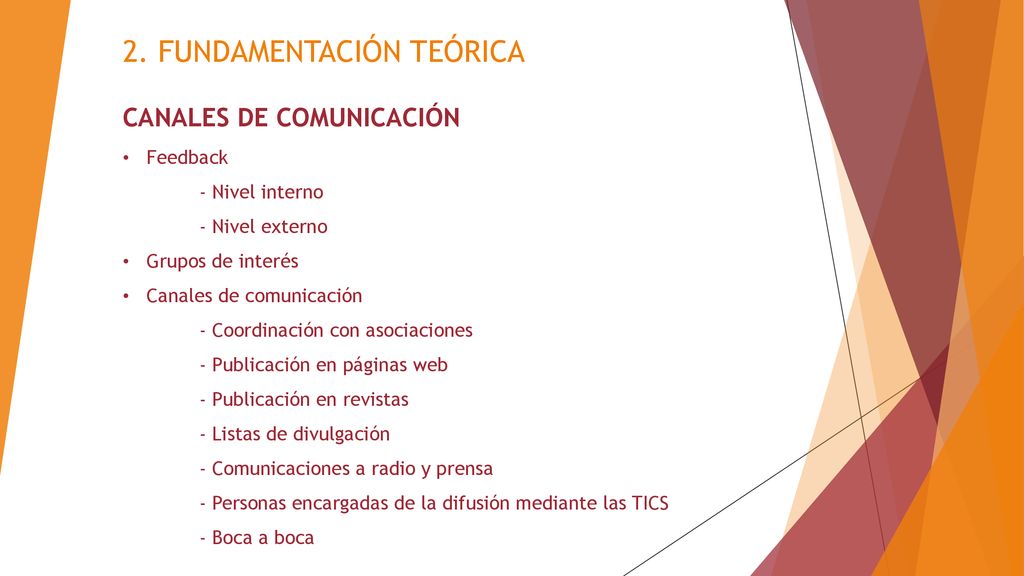 2. FUNDAMENTACIÓN TEÓRICA

CANALES DE COMUNICACIÓN

• Feedback

- Nivel interno

- Nivel externo

• Grupos de interés

• Canales de comunicación

- Coordinación con asociaciones

- Publicación en páginas web

- Publicación en revistas

- Listas de divulgación

- Comunicaciones a radio y prensa

- Personas encargadas de la difusión mediante las TICS

- Boca a boca